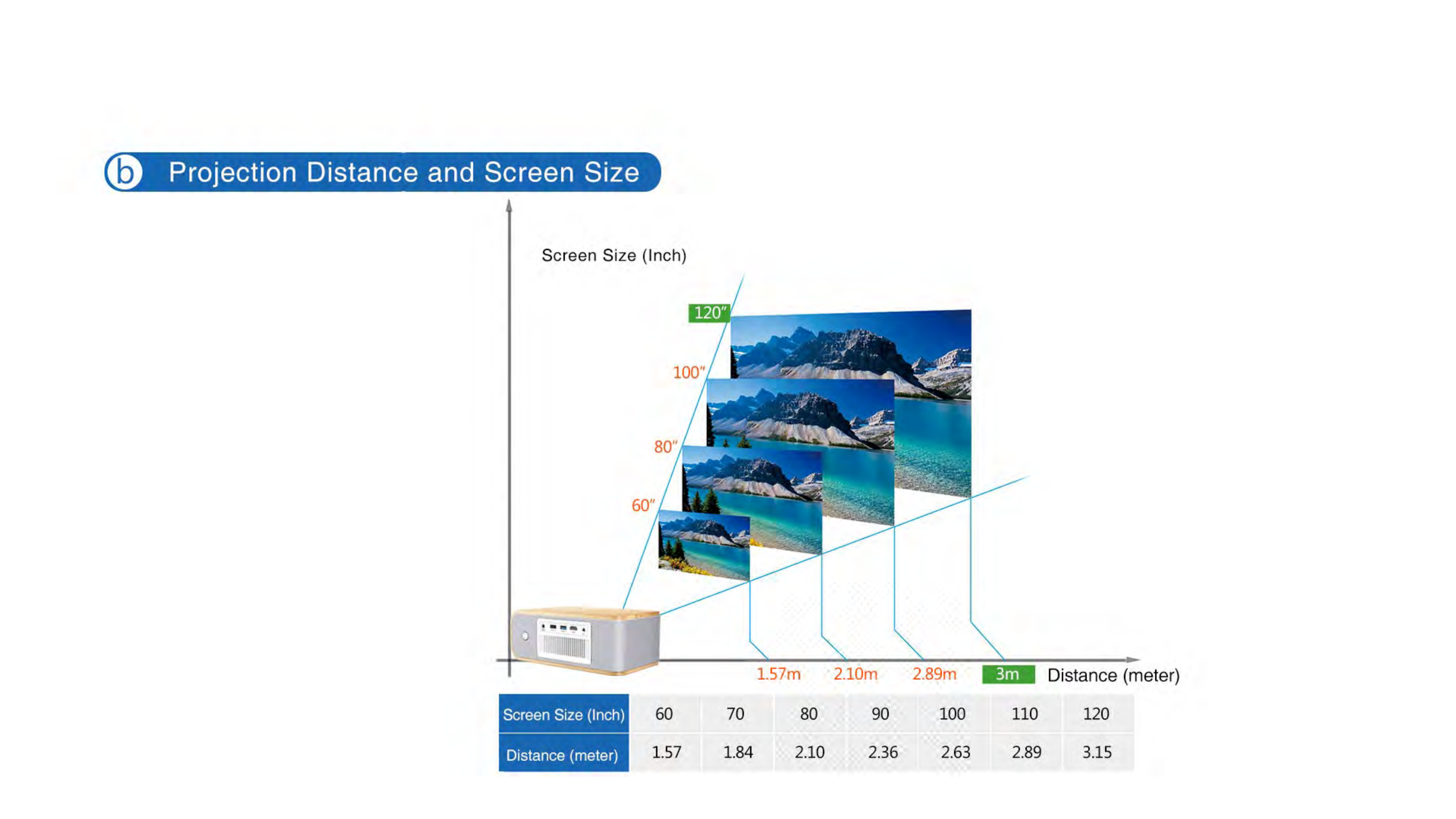 b Projection Distance and Screen Size

Screen Size (Inch)

120″

100″

80″

60″

1.57m 2.10m 2.89m 3m Distance (meter)

| Screen Size (Inch) | 60 | 70 | 80 | 90 | 100 | 110 | 120 |
|---|---|---|---|---|---|---|---|
| Distance (meter) | 1.57 | 1.84 | 2.10 | 2.36 | 2.63 | 2.89 | 3.15 |